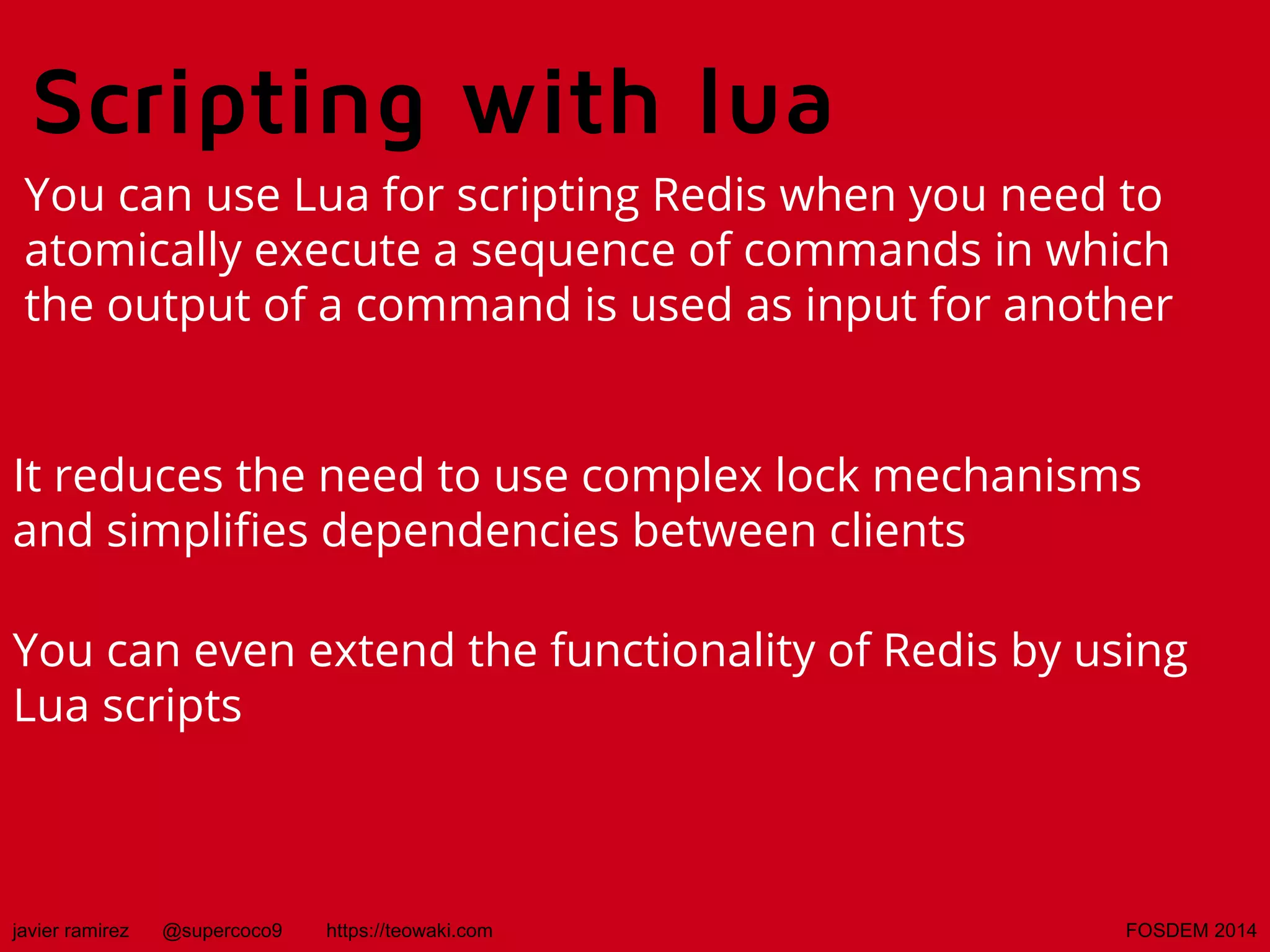 Scripting with lua

You can use Lua for scripting Redis when you need to atomically execute a sequence of commands in which the output of a command is used as input for another

It reduces the need to use complex lock mechanisms and simplifies dependencies between clients

You can even extend the functionality of Redis by using Lua scripts

javier ramirez @supercoco9 https://teowaki.com FOSDEM 2014